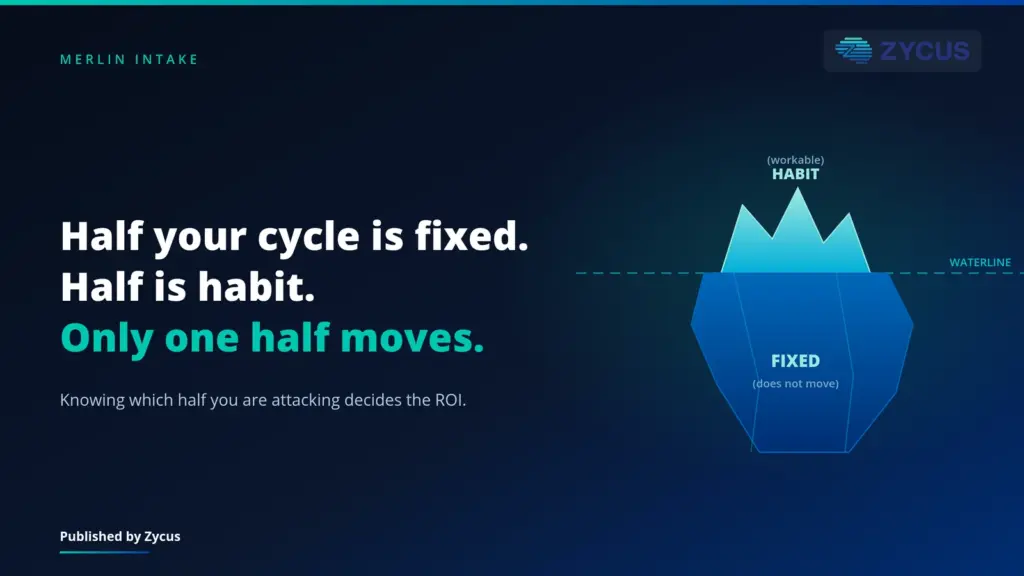 MERLIN INTAKE

ZYCUS

Half your cycle is fixed.
Half is habit.
Only one half moves.

Knowing which half you are attacking decides the ROI.

(workable)
HABIT

WATERLINE

FIXED
(does not move)

Published by Zycus